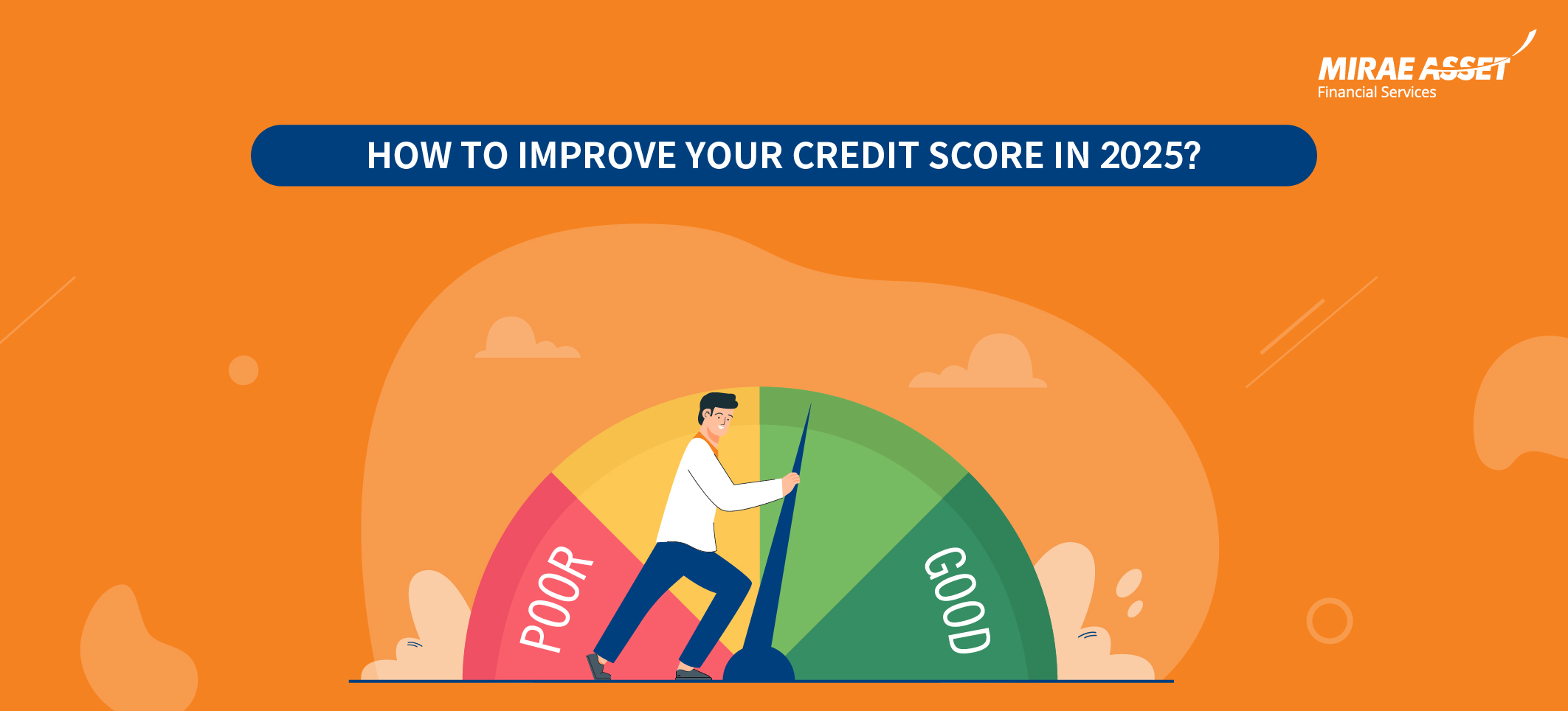 MIRAE ASSET
Financial Services

HOW TO IMPROVE YOUR CREDIT SCORE IN 2025?

POOR

GOOD